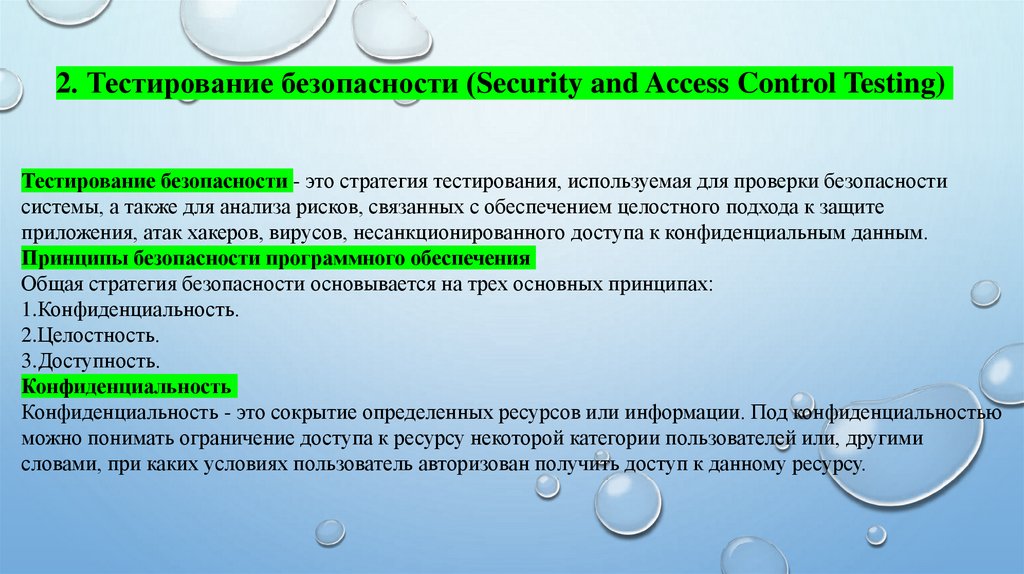 2. Тестирование безопасности (Security and Access Control Testing)

Тестирование безопасности - это стратегия тестирования, используемая для проверки безопасности системы, а также для анализа рисков, связанных с обеспечением целостного подхода к защите приложения, атак хакеров, вирусов, несанкционированного доступа к конфиденциальным данным.
Принципы безопасности программного обеспечения
Общая стратегия безопасности основывается на трех основных принципах:
1.Конфиденциальность.
2.Целостность.
3.Доступность.
Конфиденциальность
Конфиденциальность - это сокрытие определенных ресурсов или информации. Под конфиденциальностью можно понимать ограничение доступа к ресурсу некоторой категории пользователей или, другими словами, при каких условиях пользователь авторизован получить доступ к данному ресурсу.